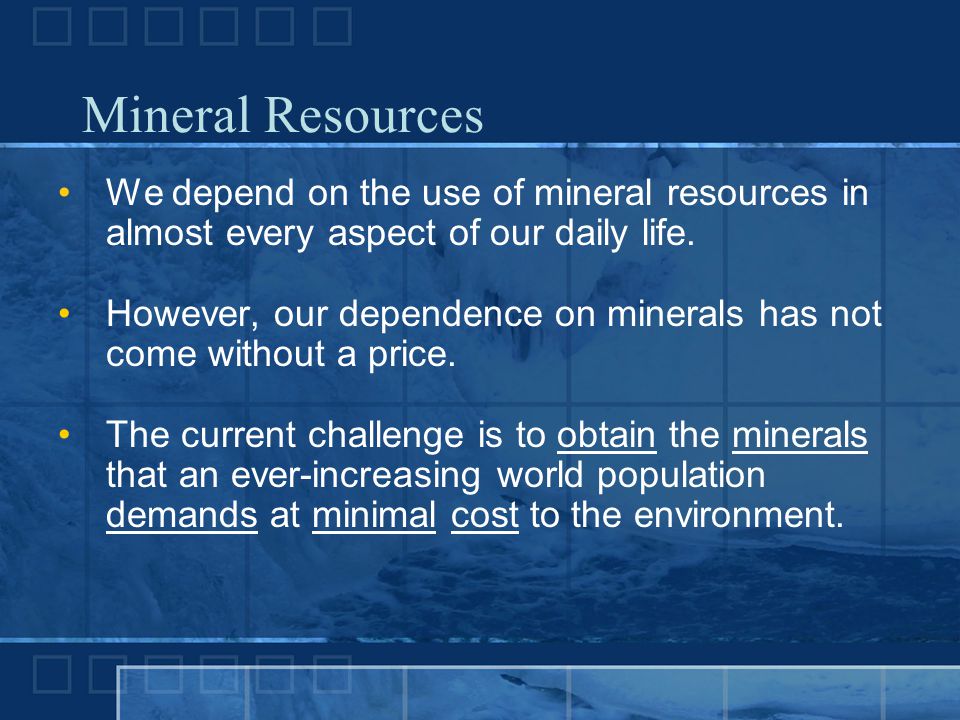 Mineral Resources

• We depend on the use of mineral resources in almost every aspect of our daily life.

• However, our dependence on minerals has not come without a price.

• The current challenge is to obtain the minerals that an ever-increasing world population demands at minimal cost to the environment.